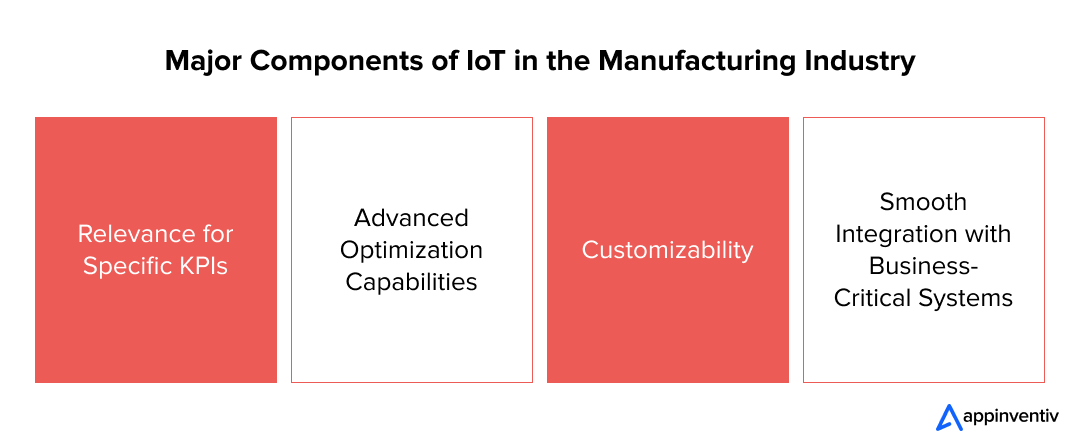 Major Components of IoT in the Manufacturing Industry

Relevance for Specific KPIs

Advanced Optimization Capabilities

Customizability

Smooth Integration with Business-Critical Systems

appinventiv